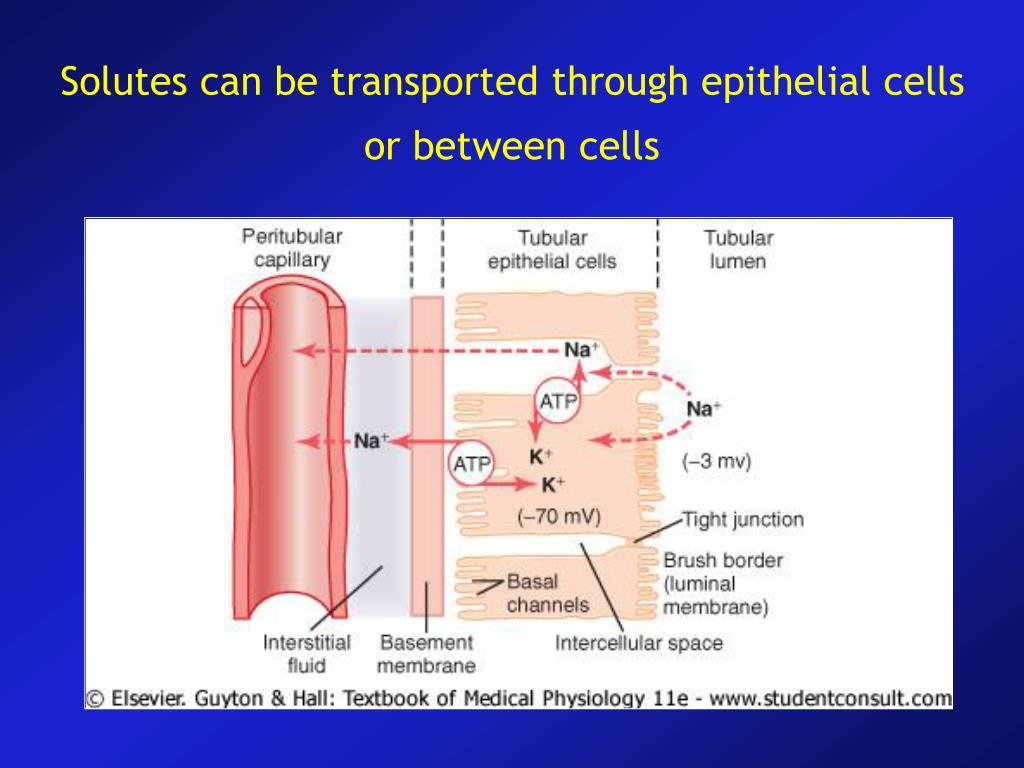 Solutes can be transported through epithelial cells or between cells

Peritubular capillary

Tubular epithelial cells

Tubular lumen

$Na^+$

ATP

$Na^+$

$Na^+$

ATP

$K^+$

$K^+$

(–3 mv)

(–70 mV)

Tight junction

Brush border (luminal membrane)

Basal channels

Interstitial fluid

Basement membrane

Intercellular space

© Elsevier. Guyton & Hall: Textbook of Medical Physiology 11e - www.studentconsult.com